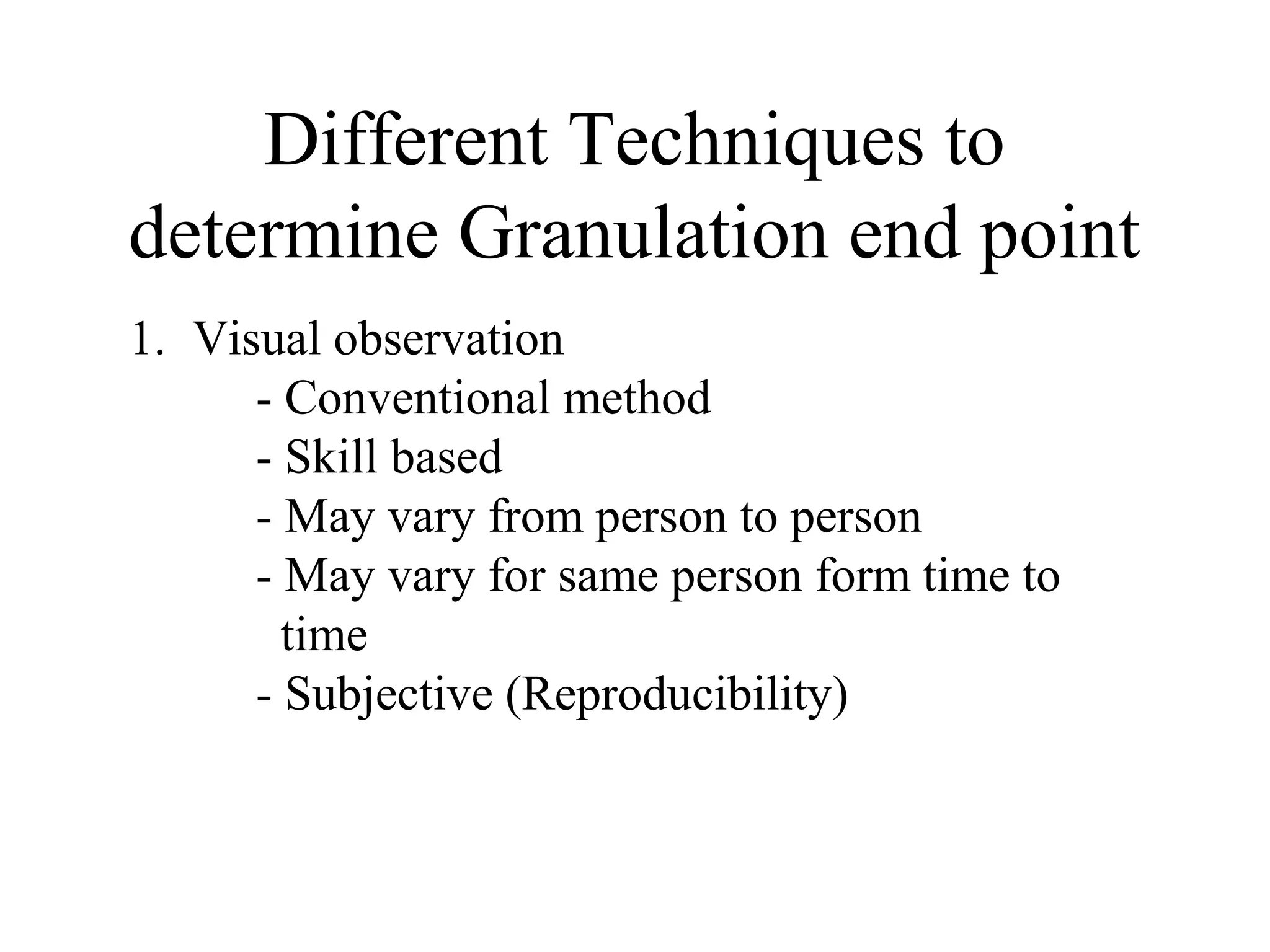 Different Techniques to determine Granulation end point

1. Visual observation
- Conventional method
- Skill based
- May vary from person to person
- May vary for same person form time to time
- Subjective (Reproducibility)